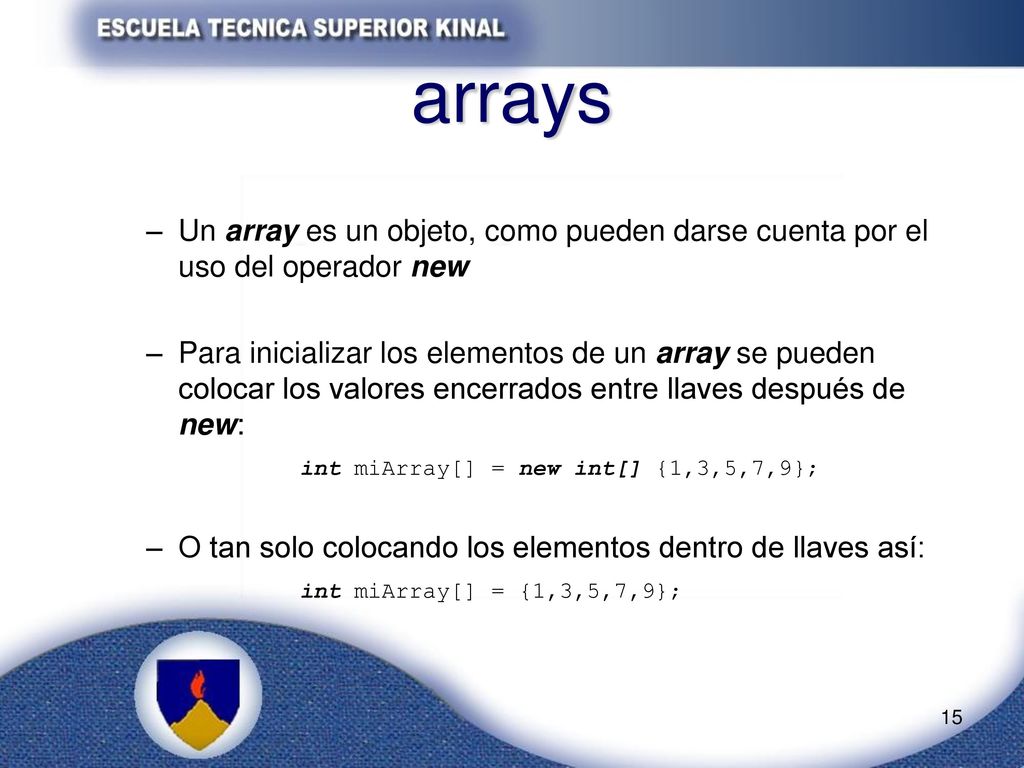 ESCUELA TECNICA SUPERIOR KINAL

arrays

– Un array es un objeto, como pueden darse cuenta por el uso del operador new

– Para inicializar los elementos de un array se pueden colocar los valores encerrados entre llaves después de new:

int miArray[] = new int[] {1,3,5,7,9};

– O tan solo colocando los elementos dentro de llaves así:

int miArray[] = {1,3,5,7,9};

15